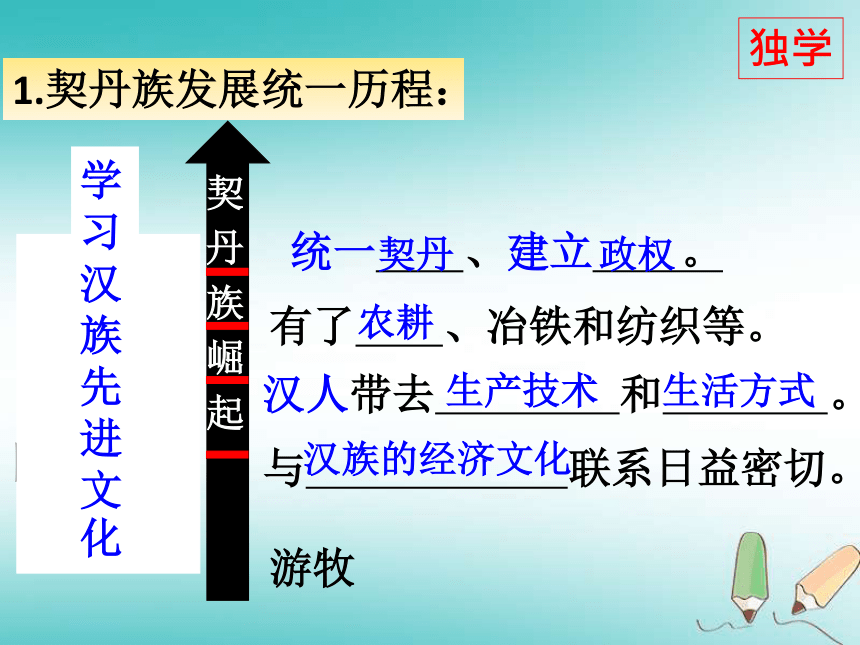 独学

1.契丹族发展统一历程：

学习汉族先进文化

契丹族崛起

统一契丹、建立政权。
有了农耕、冶铁和纺织等。
汉人带去生产技术和生活方式。
与汉族的经济文化联系日益密切。

游牧